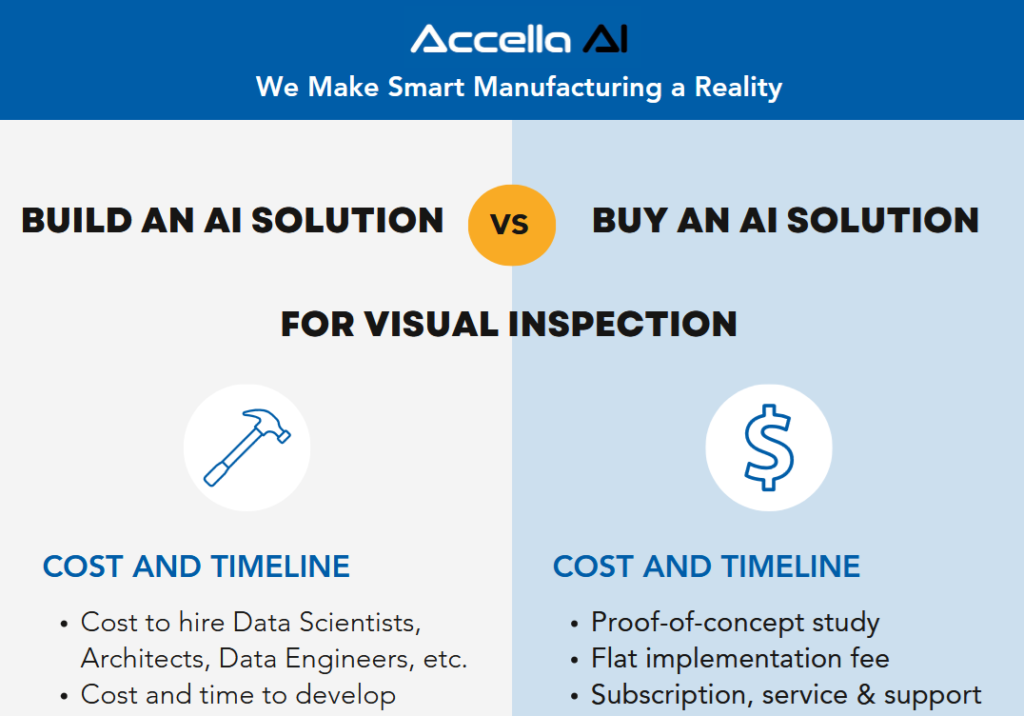 Accella AI
We Make Smart Manufacturing a Reality

BUILD AN AI SOLUTION

VS

BUY AN AI SOLUTION

FOR VISUAL INSPECTION

COST AND TIMELINE
• Cost to hire Data Scientists, Architects, Data Engineers, etc.
• Cost and time to develop

COST AND TIMELINE
• Proof-of-concept study
• Flat implementation fee
• Subscription, service & support